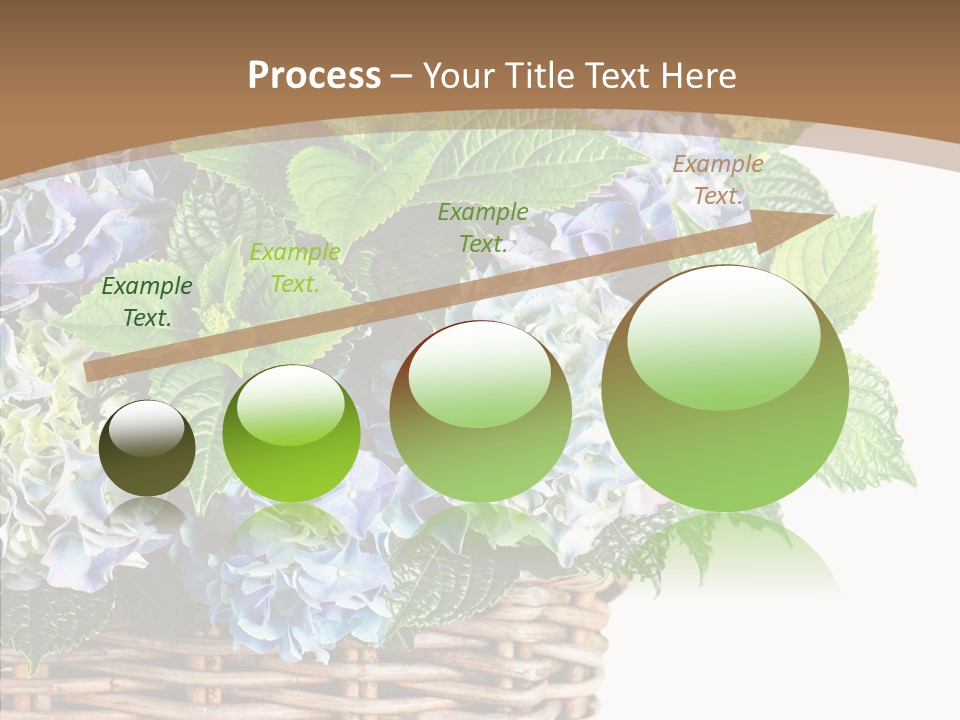 Process – Your Title Text Here

Example Text.

Example Text.

Example Text.

Example Text.